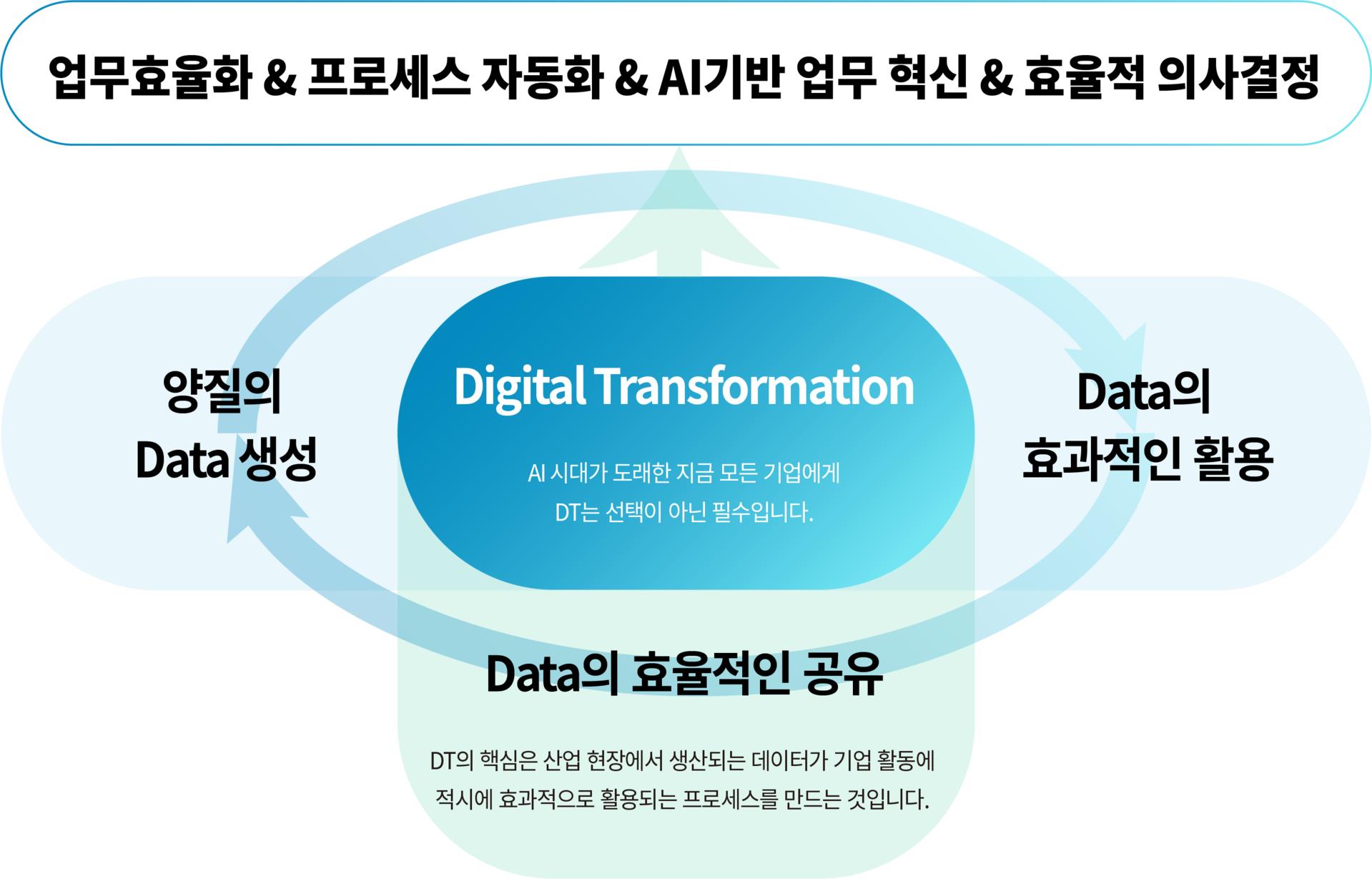 업무효율화 & 프로세스 자동화 & AI기반 업무 혁신 & 효율적 의사결정

양질의
Data 생성

Digital Transformation

AI 시대가 도래한 지금 모든 기업에게
DT는 선택이 아닌 필수입니다.

Data의
효과적인 활용

Data의 효율적인 공유

DT의 핵심은 산업 현장에서 생산되는 데이터가 기업 활동에
적시에 효과적으로 활용되는 프로세스를 만드는 것입니다.